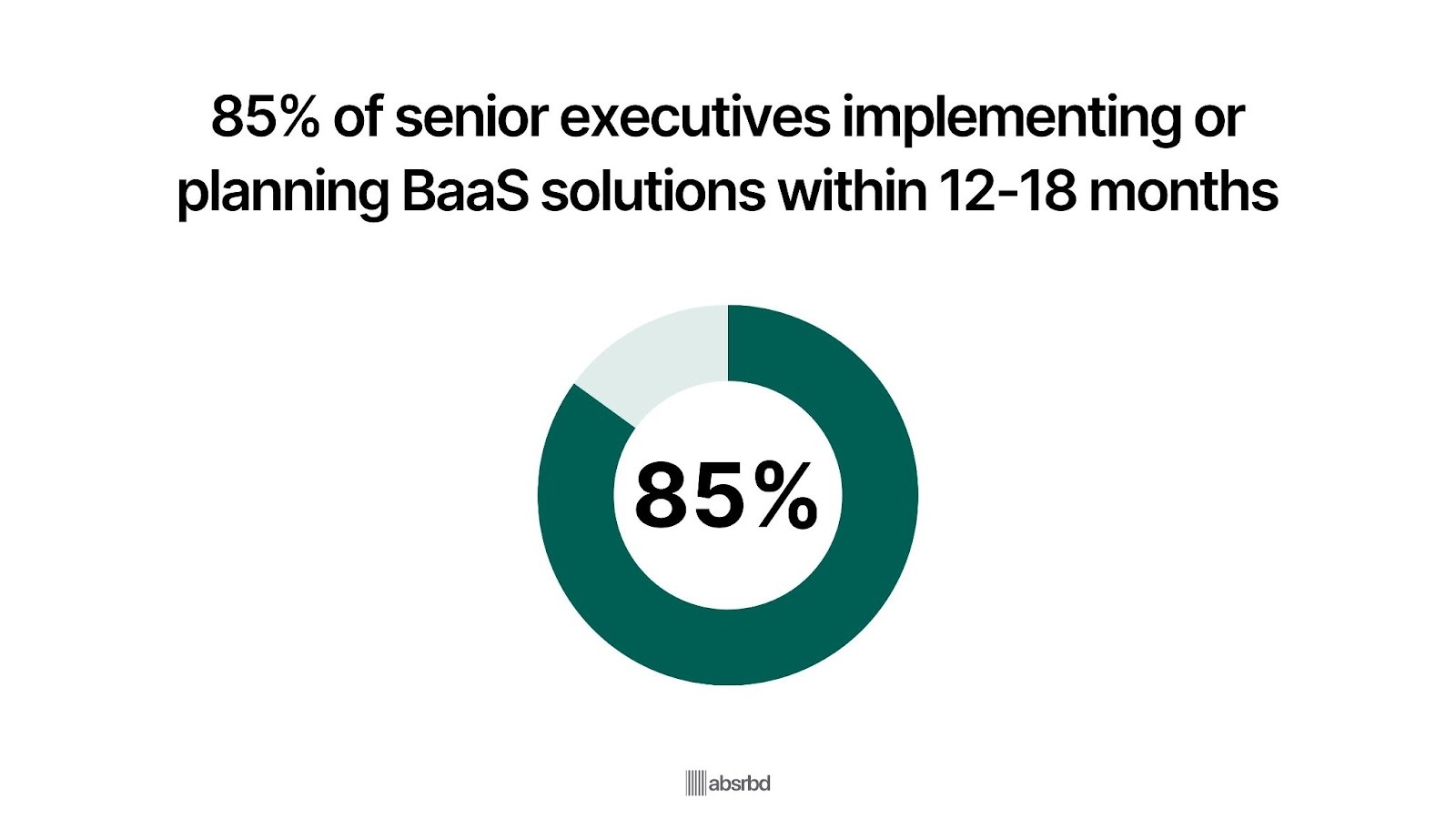 85% of senior executives implementing or planning BaaS solutions within 12-18 months

85%

absrbd